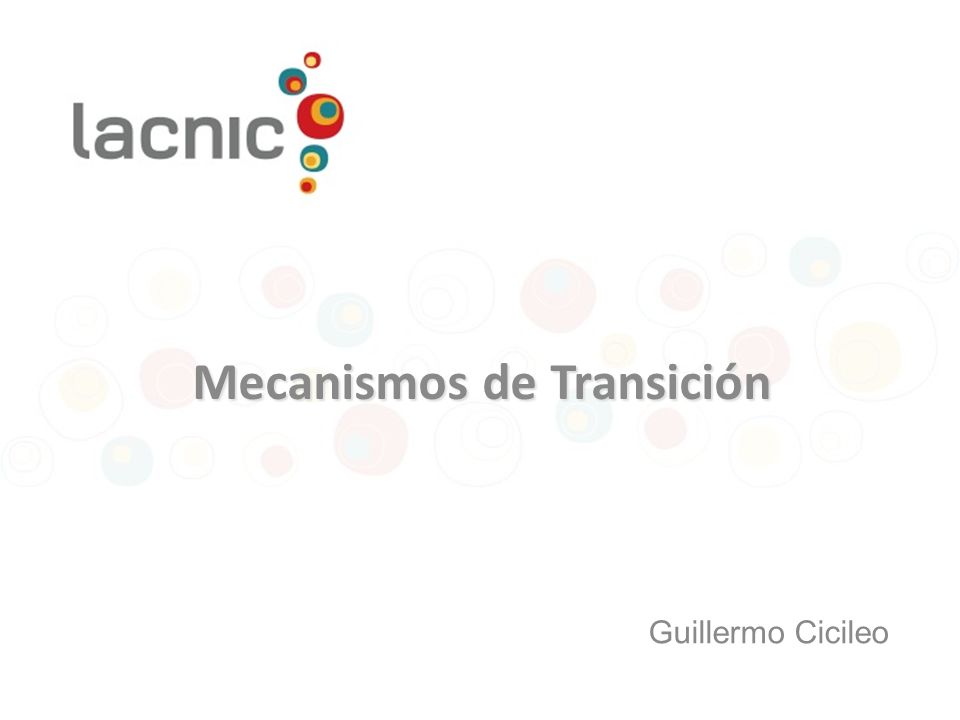 lacnic

Mecanismos de Transición

Guillermo Cicileo